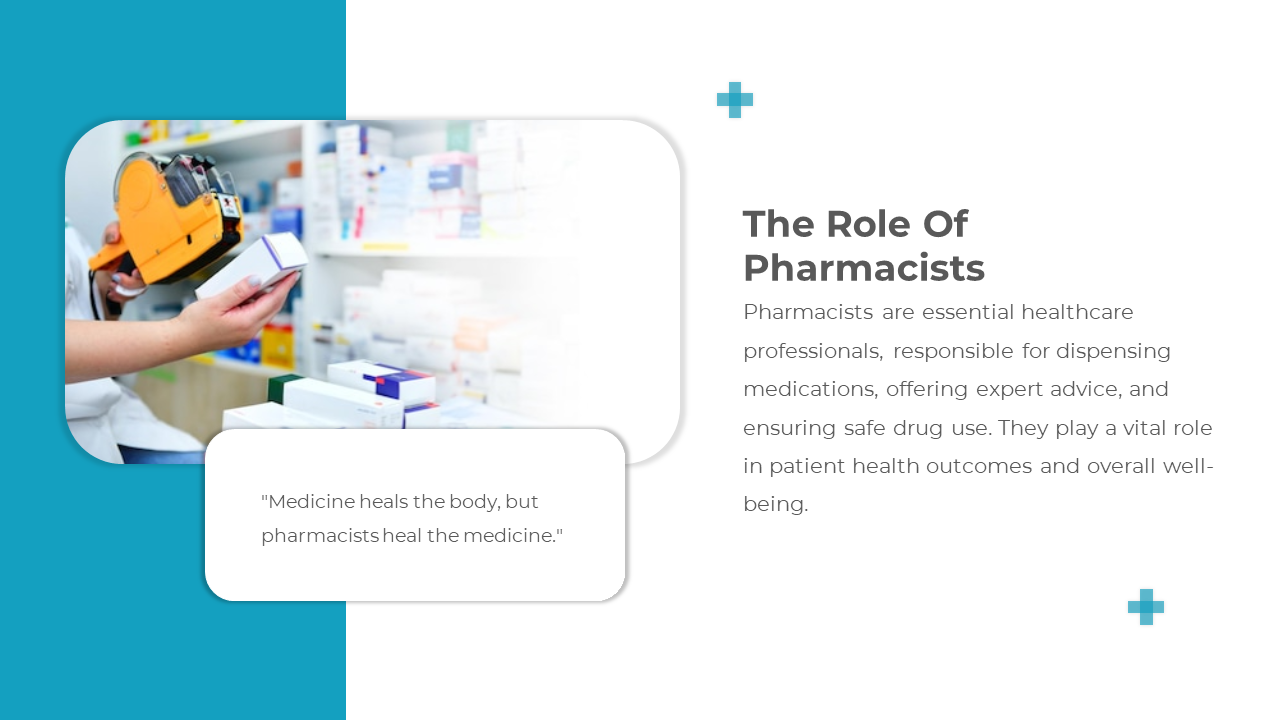 "Medicine heals the body, but pharmacists heal the medicine."

The Role Of Pharmacists

Pharmacists are essential healthcare professionals, responsible for dispensing medications, offering expert advice, and ensuring safe drug use. They play a vital role in patient health outcomes and overall well-being.